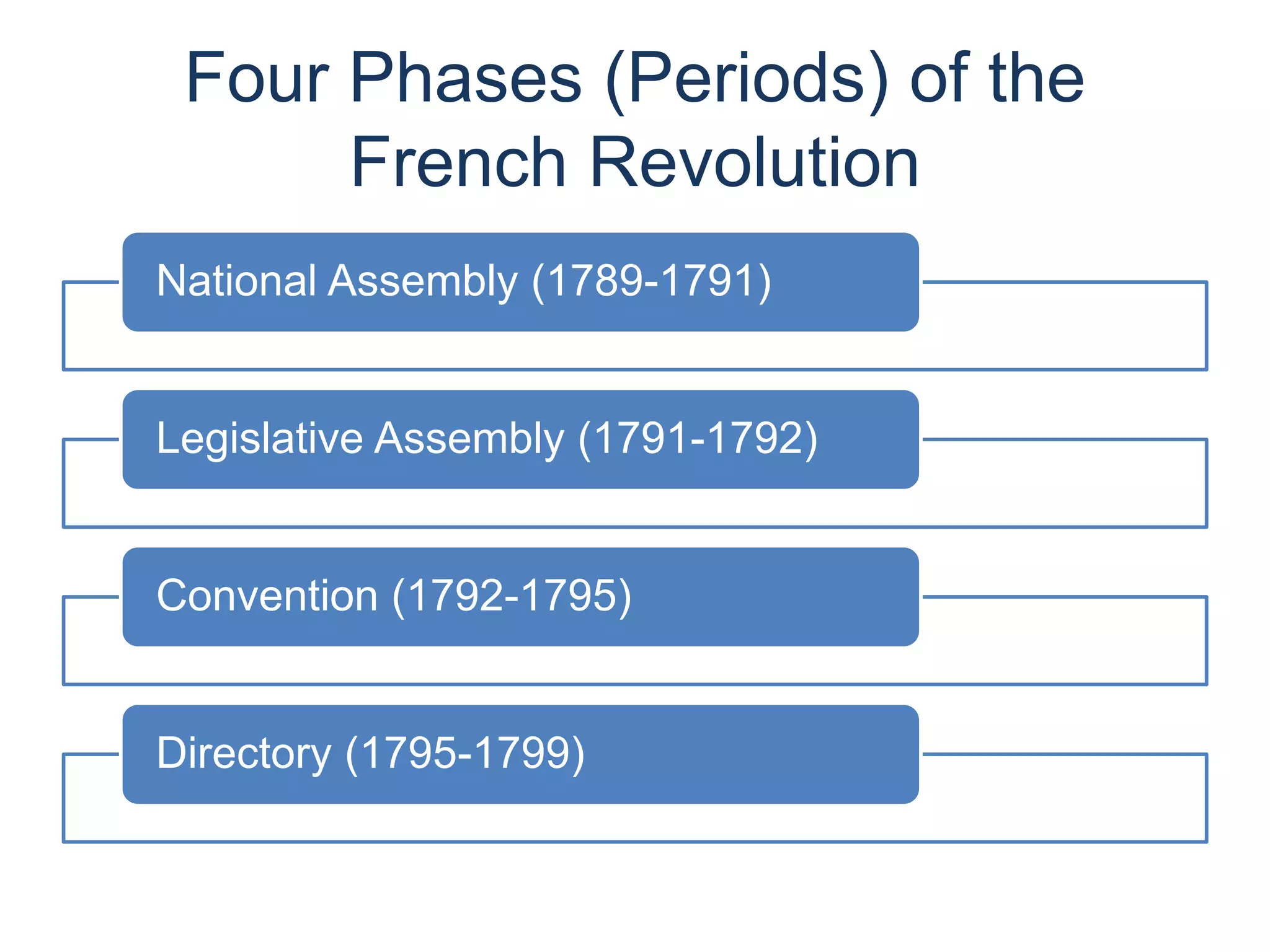 Four Phases (Periods) of the French Revolution

National Assembly (1789-1791)

Legislative Assembly (1791-1792)

Convention (1792-1795)

Directory (1795-1799)